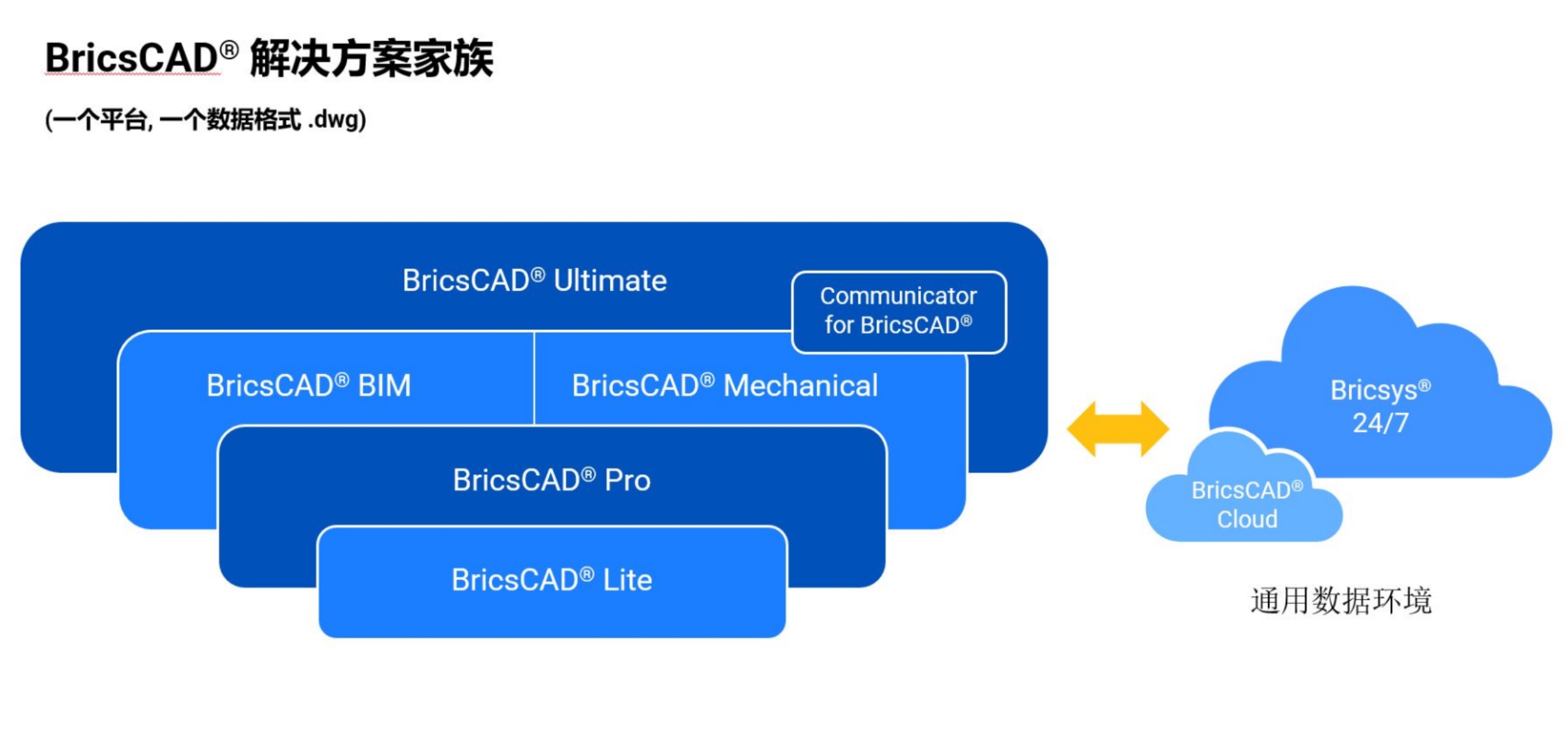 BricsCAD® 解决方案家族

(一个平台, 一个数据格式 .dwg)

BricsCAD® Ultimate

Communicator for BricsCAD®

BricsCAD® BIM

BricsCAD® Mechanical

BricsCAD® Pro

BricsCAD® Lite

Bricsys® 24/7

BricsCAD® Cloud

通用数据环境